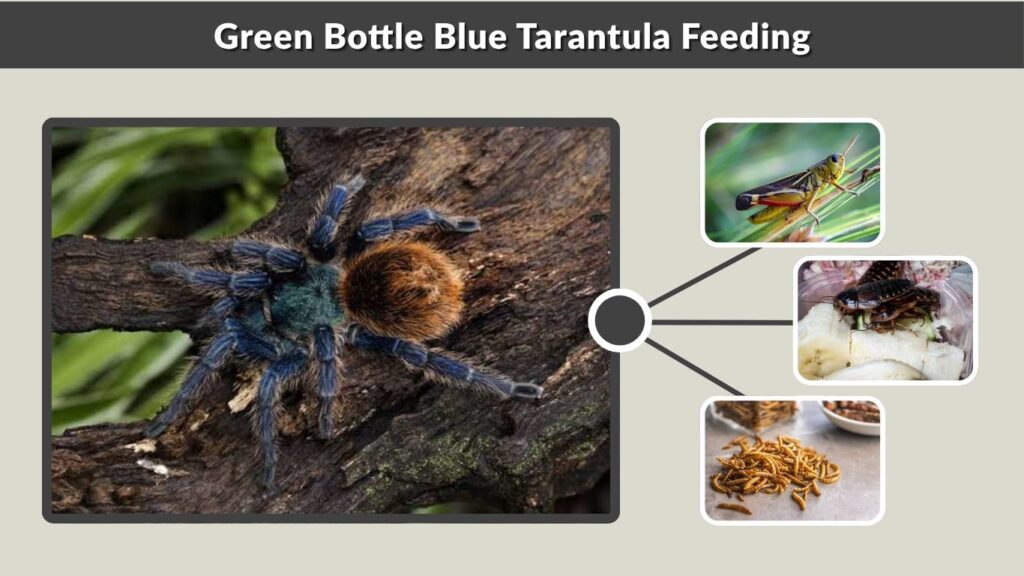 Green Bottle Blue Tarantula Feeding